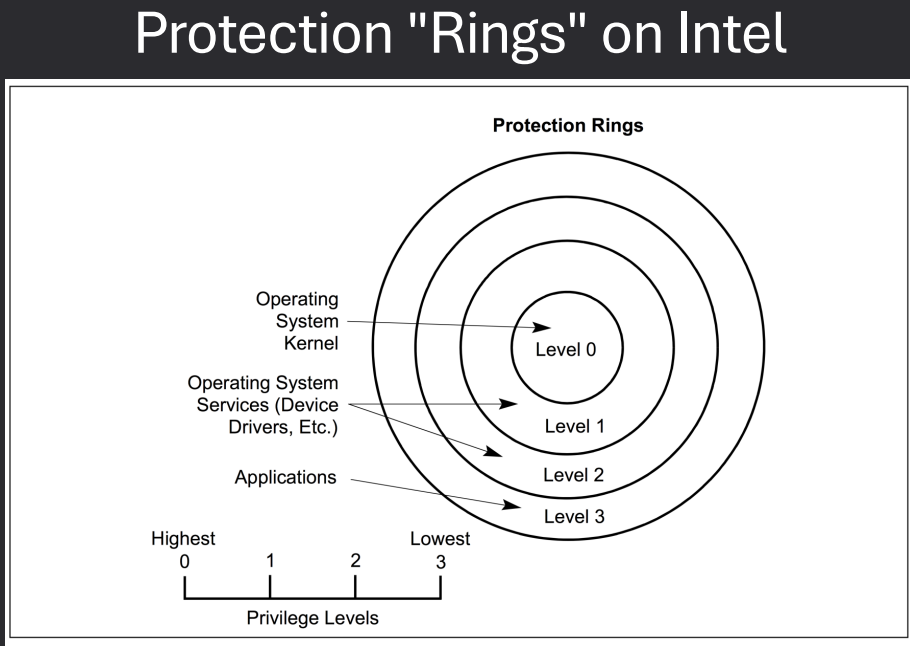 Protection "Rings" on Intel

Protection Rings

Operating System Kernel

Operating System Services (Device Drivers, Etc.)

Applications

Level 0

Level 1

Level 2

Level 3

Highest

Lowest

0

1

2

3

Privilege Levels